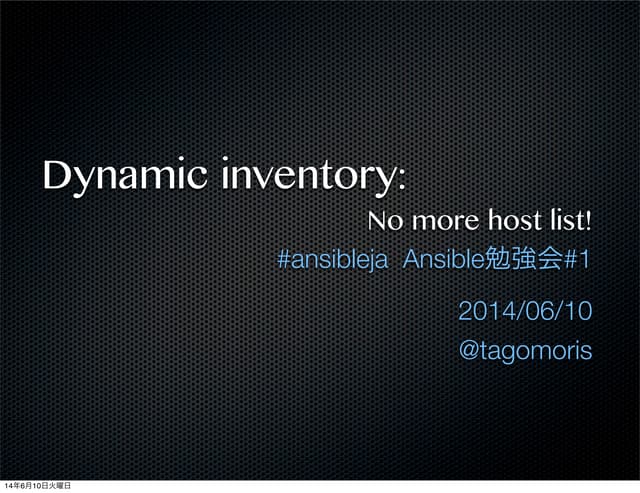 Dynamic inventory:

No more host list!

#ansibleja Ansible勉強会#1

2014/06/10

@tagomoris

14年6月10日火曜日